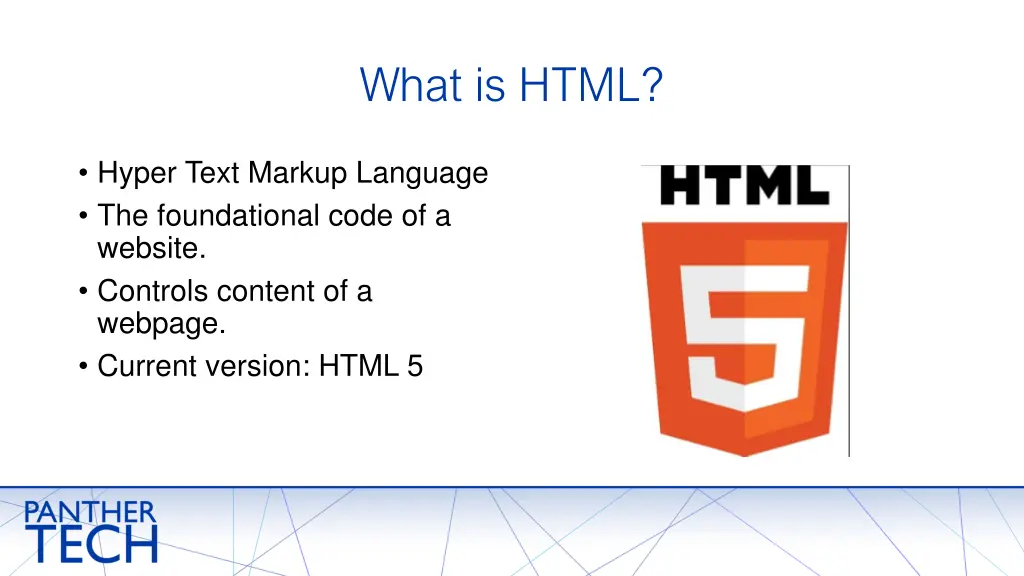 What is HTML?

• Hyper Text Markup Language
• The foundational code of a website.
• Controls content of a webpage.
• Current version: HTML 5

HTML
5

PANTHER
TECH